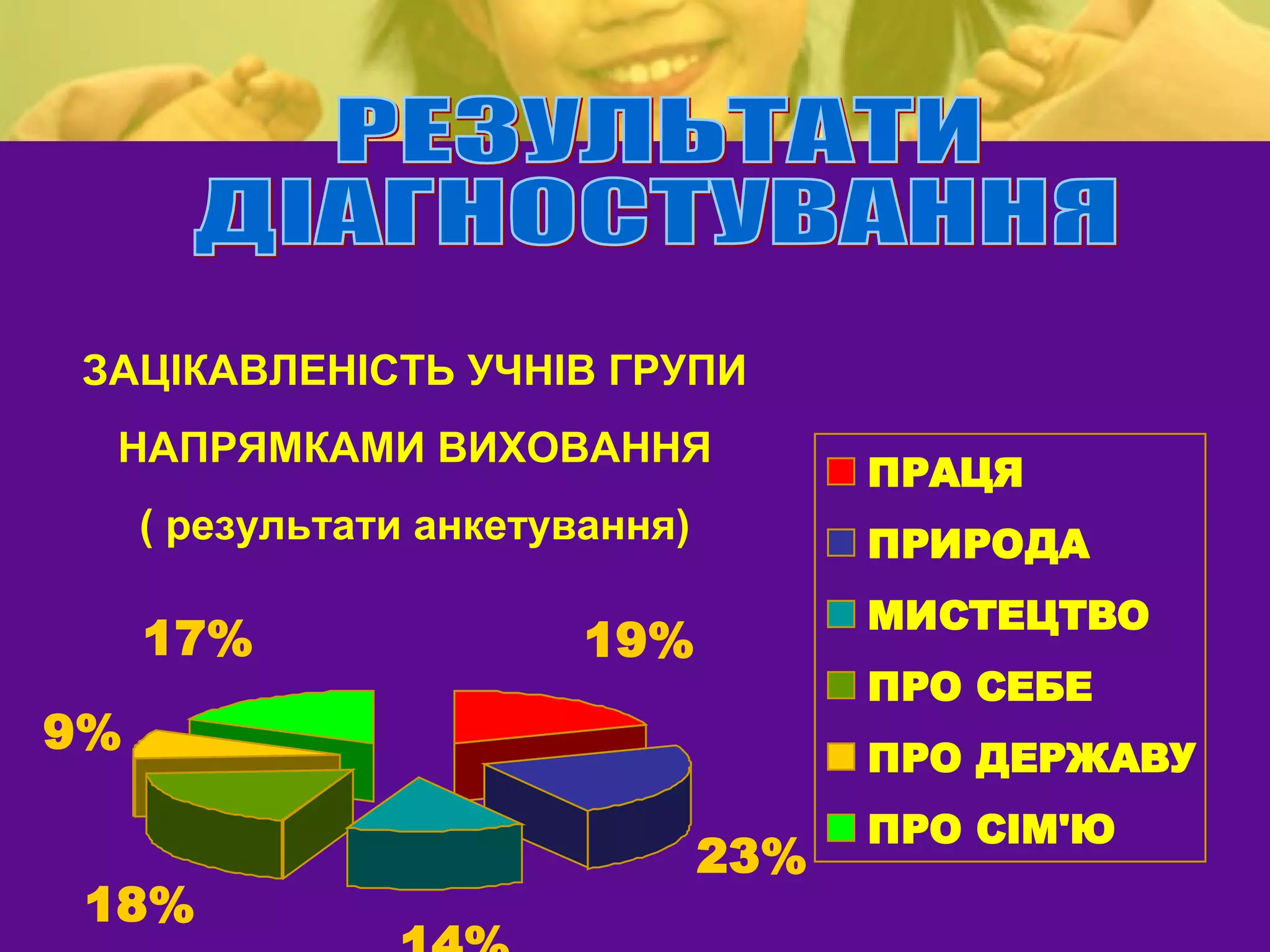 РЕЗУЛЬТАТИ ДІАГНОСТУВАННЯ

ЗАЦІКАВЛЕНІСТЬ УЧНІВ ГРУПИ НАПРЯМКАМИ ВИХОВАННЯ ( результати анкетування)

17%
19%
9%
23%
18%
14%

ПРАЦЯ
ПРИРОДА
МИСТЕЦТВО
ПРО СЕБЕ
ПРО ДЕРЖАВУ
ПРО СІМ'Ю